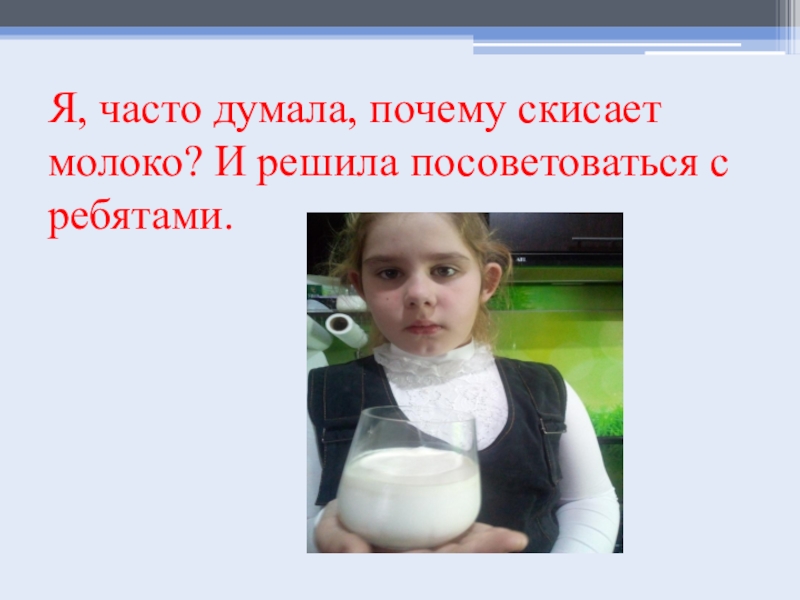 Я, часто думала, почему скисает молоко? И решила посоветоваться с ребятами.